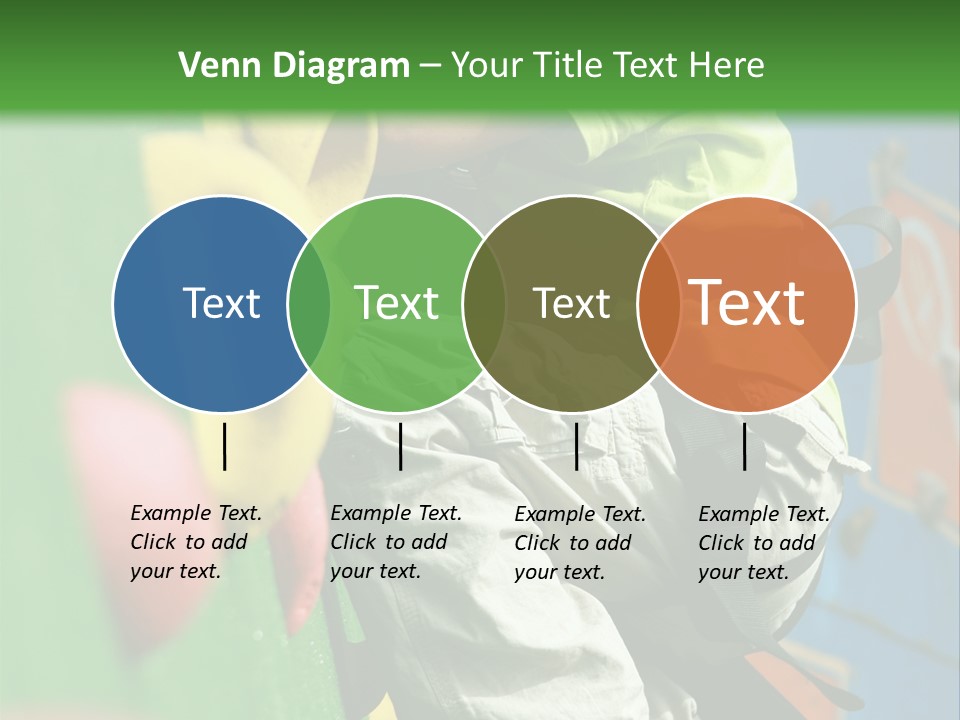 Venn Diagram – Your Title Text Here

Text

Text

Text

Text

Example Text. Click to add your text.

Example Text. Click to add your text.

Example Text. Click to add your text.

Example Text. Click to add your text.